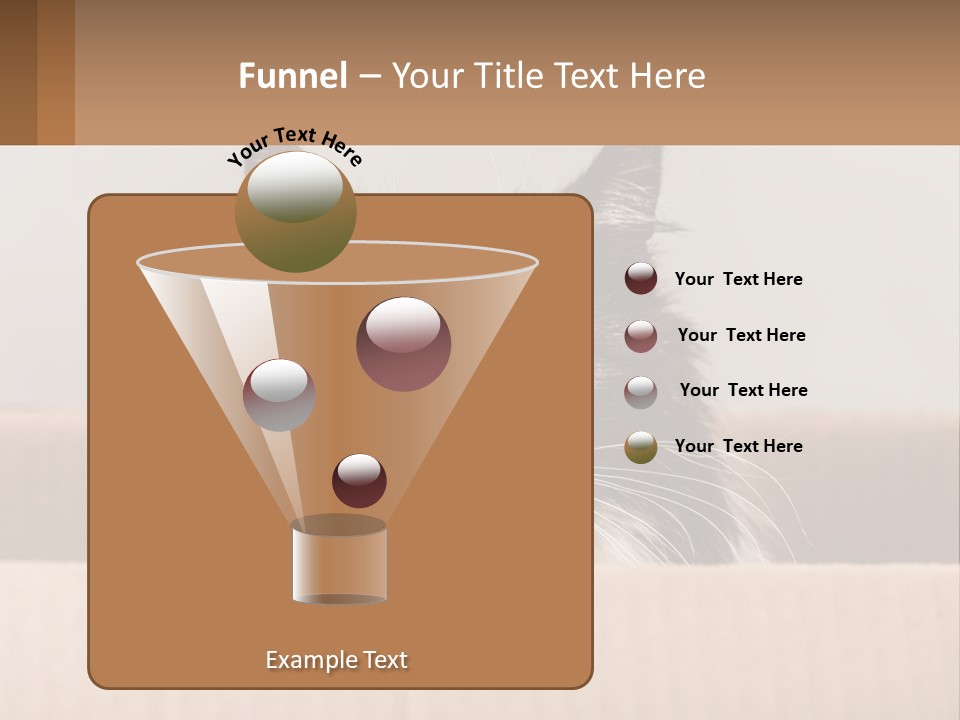 Funnel – Your Title Text Here

Your Text Here

Your Text Here

Your Text Here

Your Text Here

Your Text Here

Example Text